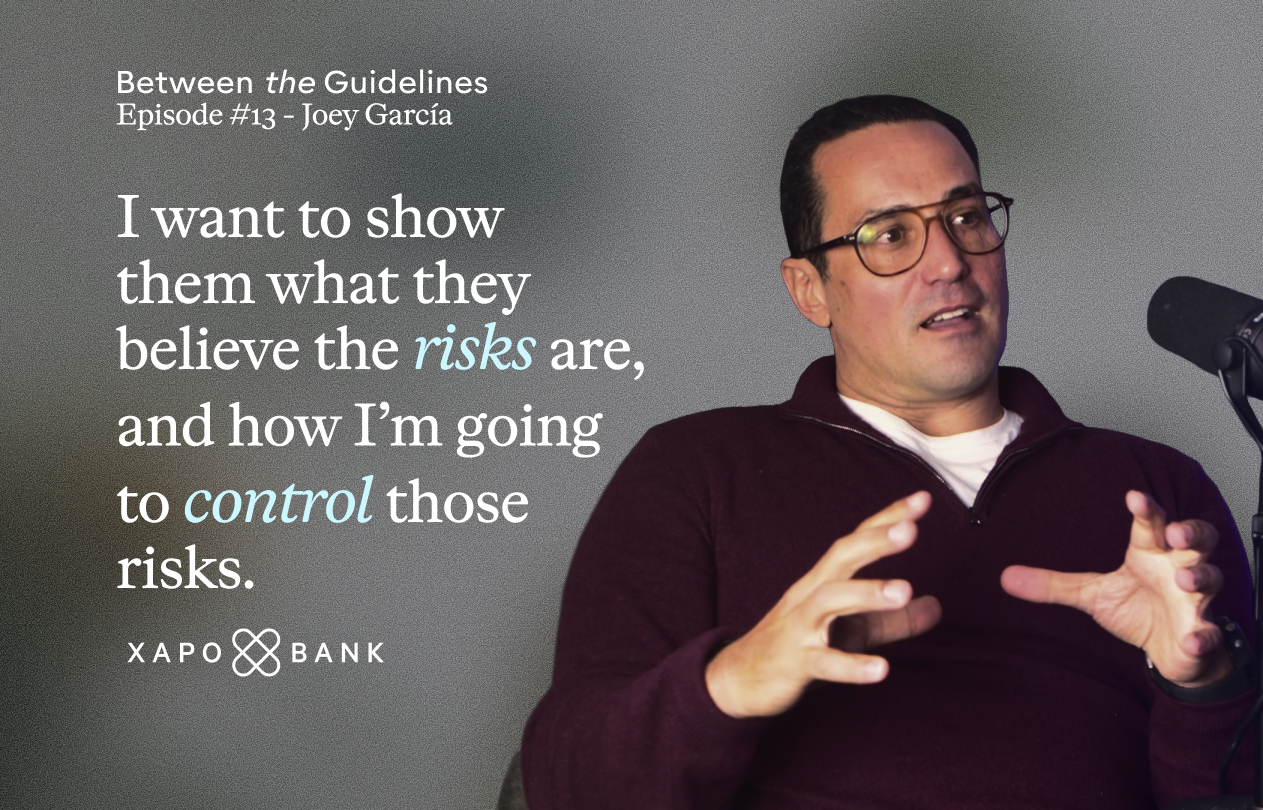 Between the Guidelines
Episode #13 - Joey García

I want to show them what they believe the risks are, and how I'm going to control those risks.

XAPO BANK